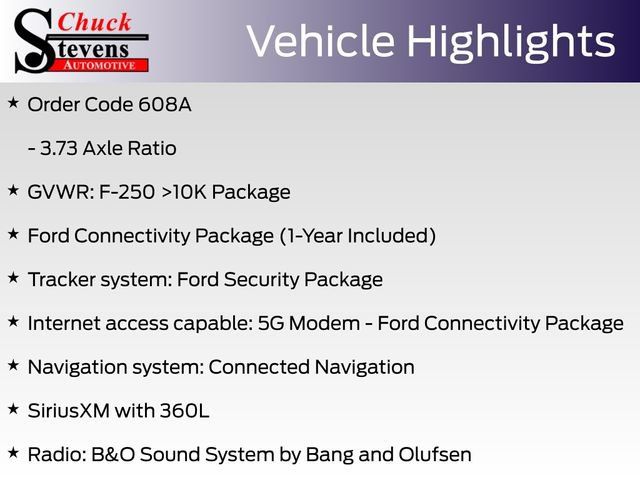 Chuck Stevens AUTOMOTIVE

Vehicle Highlights

★ Order Code 608A

- 3.73 Axle Ratio

★ GVWR: F-250 >10K Package

★ Ford Connectivity Package (1-Year Included)

★ Tracker system: Ford Security Package

★ Internet access capable: 5G Modem - Ford Connectivity Package

★ Navigation system: Connected Navigation

★ SiriusXM with 360L

★ Radio: B&O Sound System by Bang and Olufsen